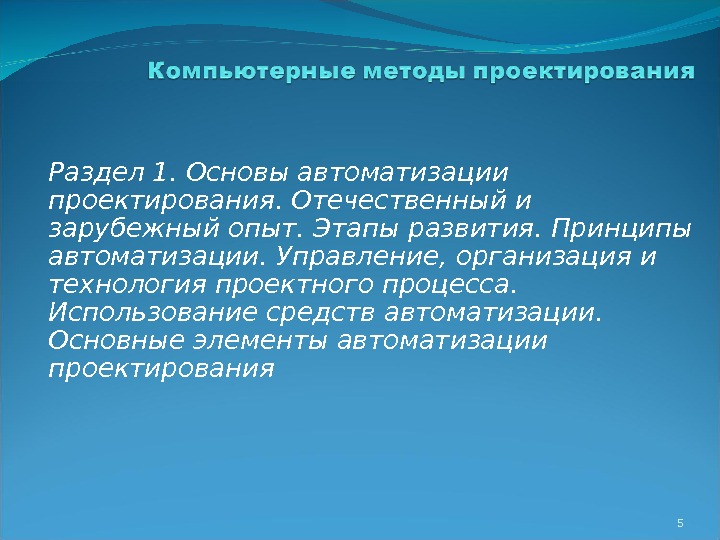 Компьютерные методы проектирования

Раздел 1. Основы автоматизации проектирования. Отечественный и зарубежный опыт. Этапы развития. Принципы автоматизации. Управление, организация и технология проектного процесса. Использование средств автоматизации. Основные элементы автоматизации проектирования

5